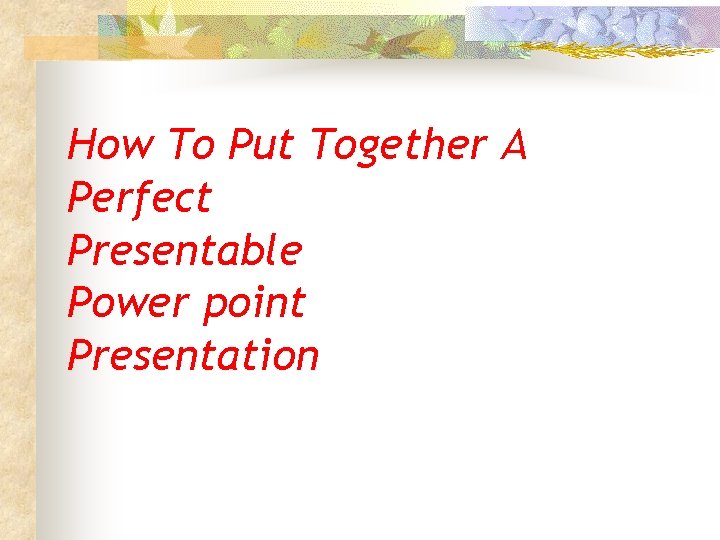 How To Put Together A Perfect Presentable Power point Presentation